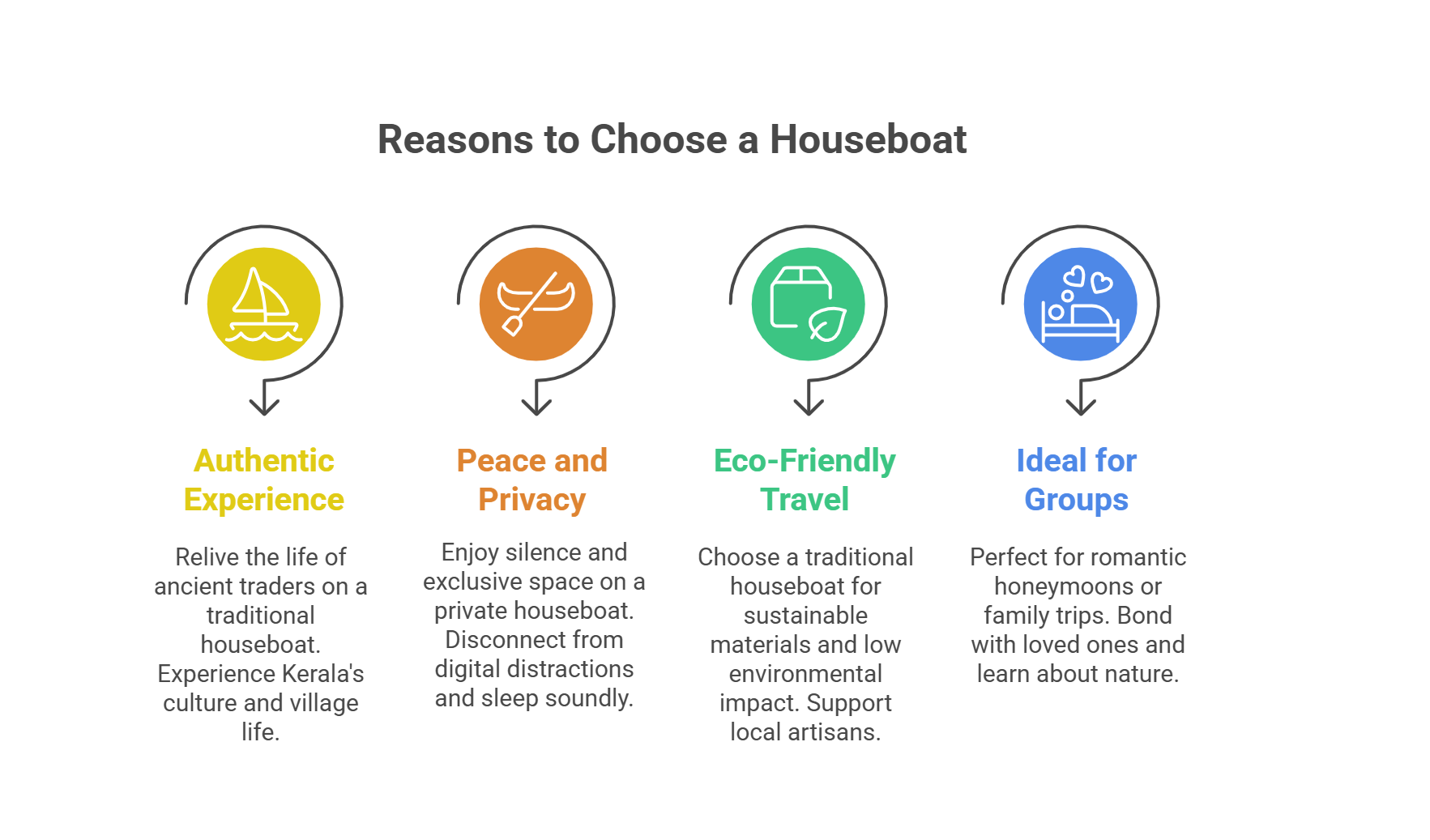 Reasons to Choose a Houseboat

Authentic Experience

Relive the life of ancient traders on a traditional houseboat. Experience Kerala's culture and village life.

Peace and Privacy

Enjoy silence and exclusive space on a private houseboat. Disconnect from digital distractions and sleep soundly.

Eco-Friendly Travel

Choose a traditional houseboat for sustainable materials and low environmental impact. Support local artisans.

Ideal for Groups

Perfect for romantic honeymoons or family trips. Bond with loved ones and learn about nature.